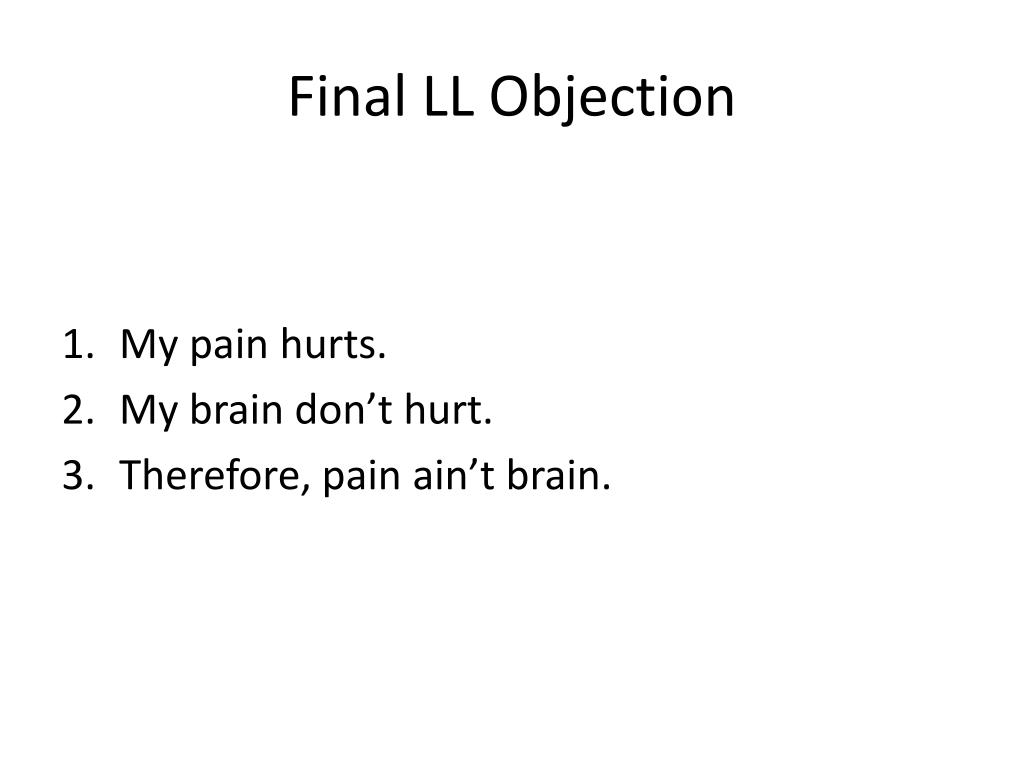 Final LL Objection

1. My pain hurts.
2. My brain don’t hurt.
3. Therefore, pain ain’t brain.